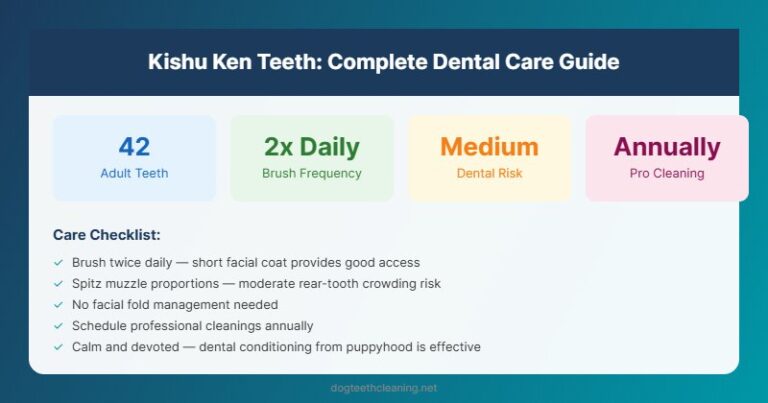 Kishu Ken Teeth: Complete Dental Care Guide

42
Adult Teeth

2x Daily
Brush Frequency

Medium
Dental Risk

Annually
Pro Cleaning

Care Checklist:

✓ Brush twice daily — short facial coat provides good access
✓ Spitz muzzle proportions — moderate rear-tooth crowding risk
✓ No facial fold management needed
✓ Schedule professional cleanings annually
✓ Calm and devoted — dental conditioning from puppyhood is effective

dogteethcleaning.net